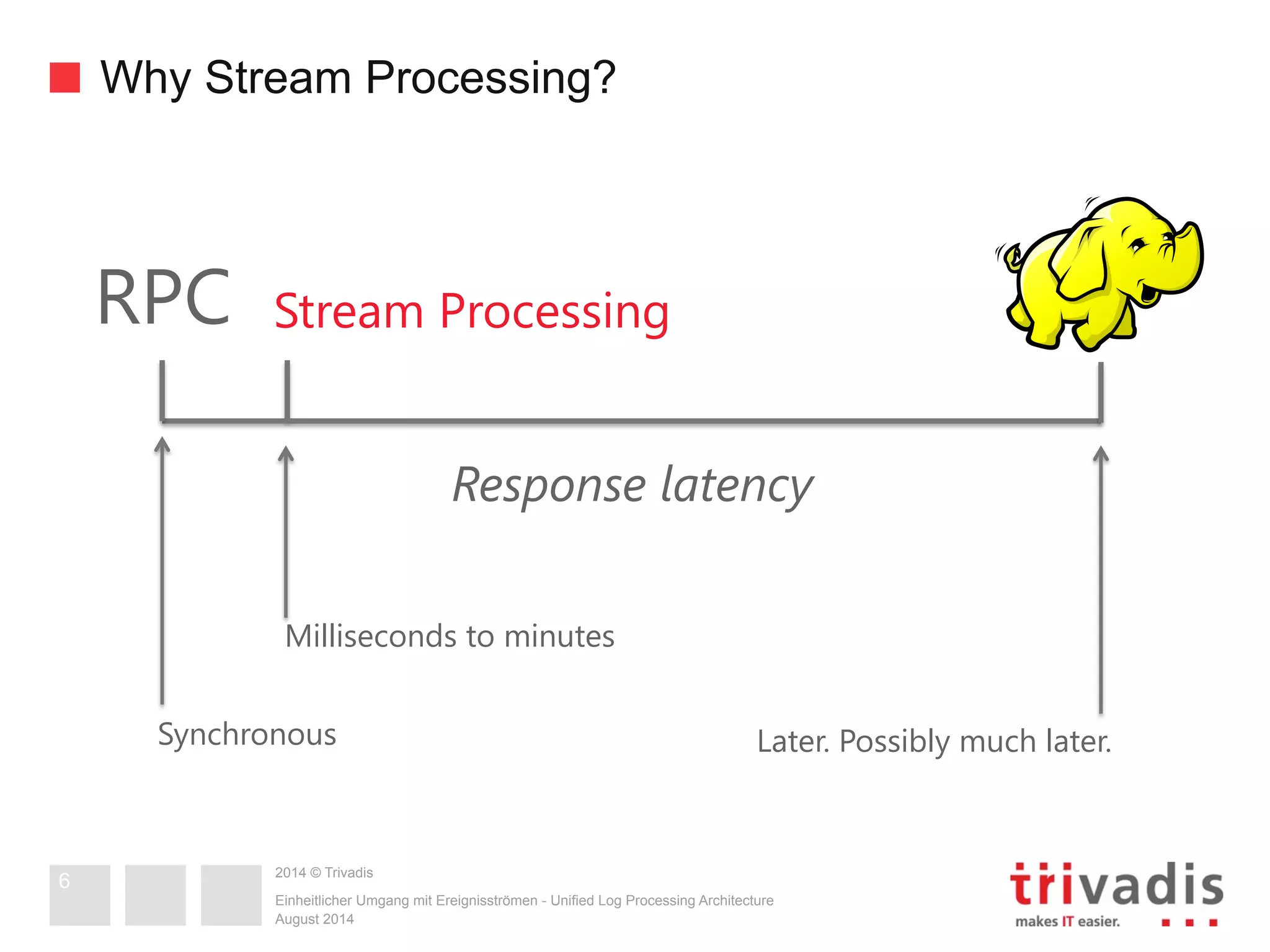 Why Stream Processing?

RPC

Stream Processing

Response latency

Milliseconds to minutes

Synchronous

Later. Possibly much later.

6

2014 © Trivadis

Einheitlicher Umgang mit Ereignisströmen - Unified Log Processing Architecture
August 2014

trivadis
makes IT easier.